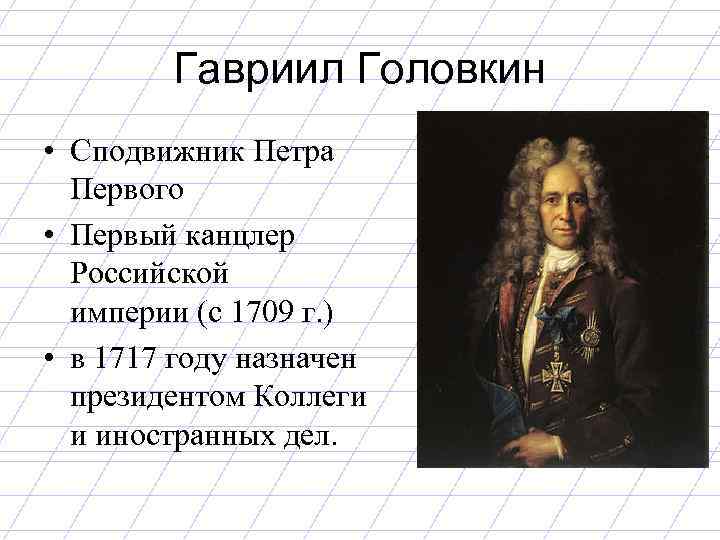 Гавриил Головкин

• Сподвижник Петра Первого
• Первый канцлер Российской империи (с 1709 г.)
• в 1717 году назначен президентом Коллеги и иностранных дел.